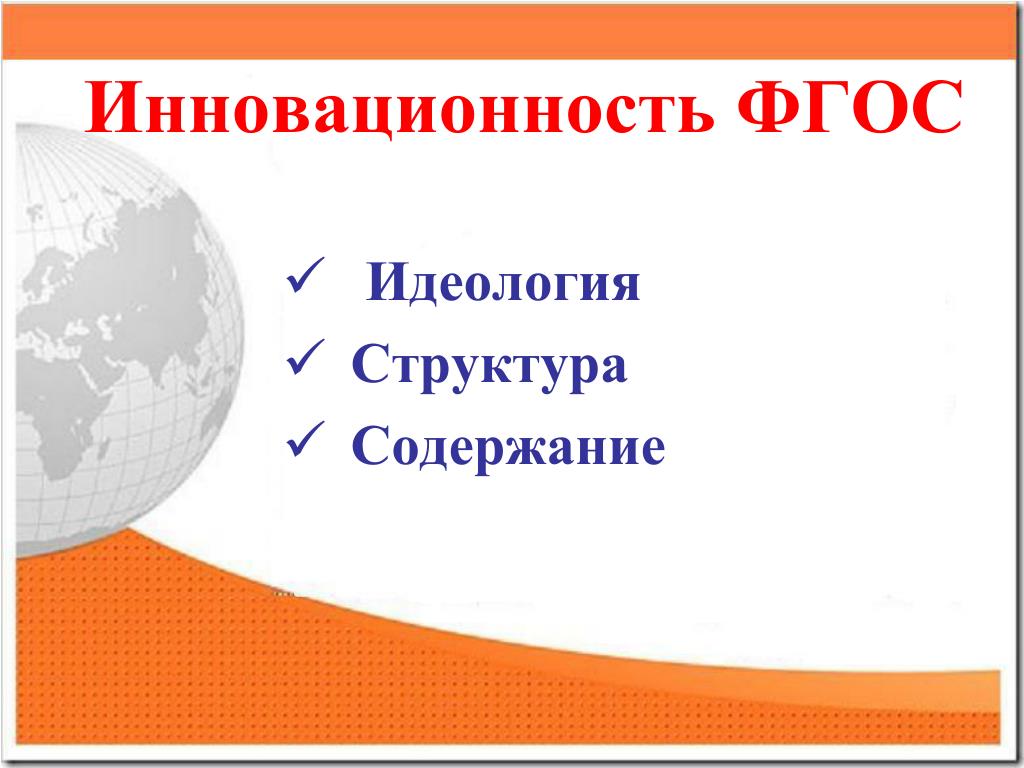 Инновационность ФГОС

✓ Идеология
✓ Структура
✓ Содержание